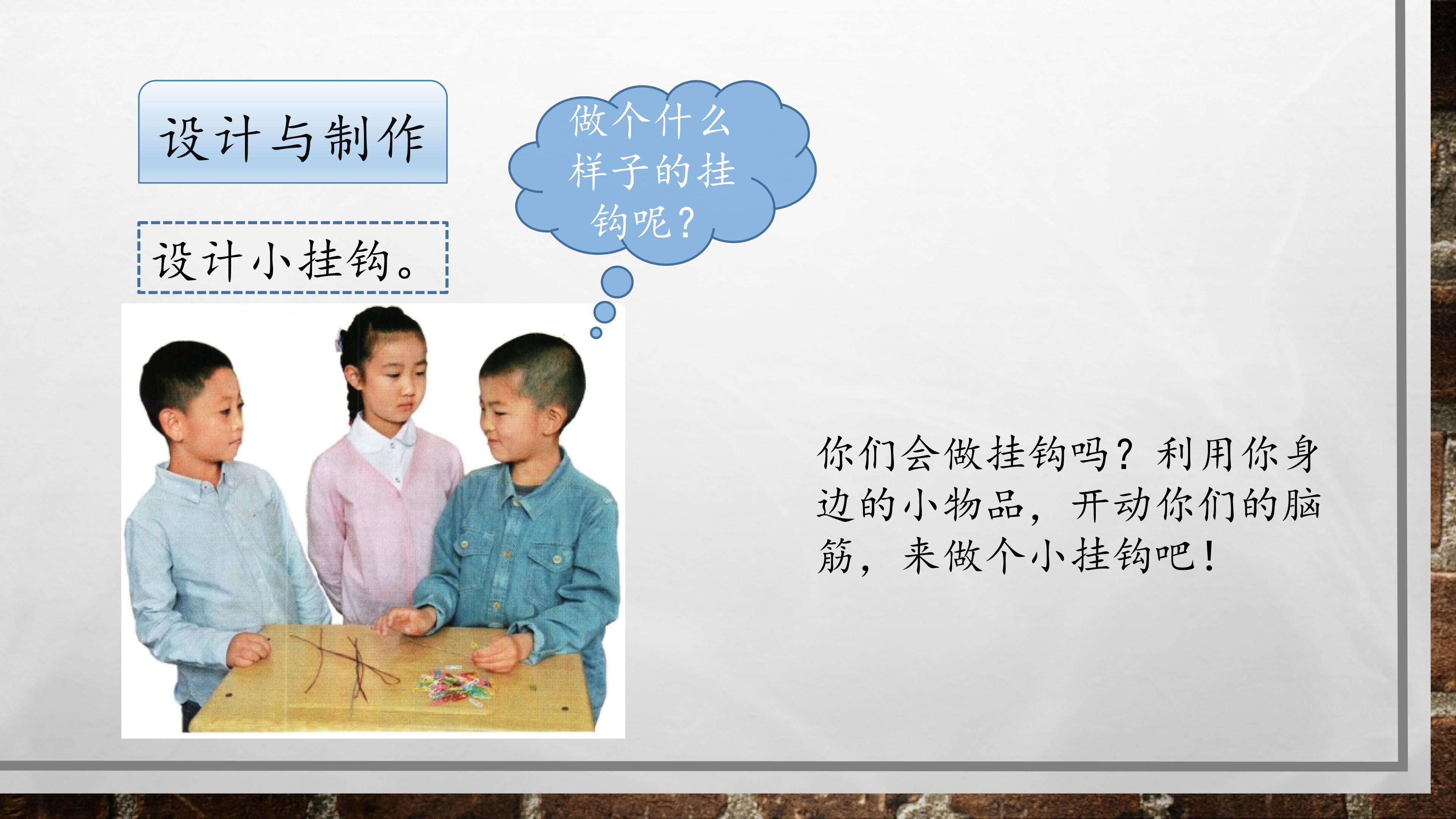 设计与制作

做个什么样子的挂钩呢？

设计小挂钩。

你们会做挂钩吗？利用你身边的小物品，开动你们的脑筋，来做个小挂钩吧！